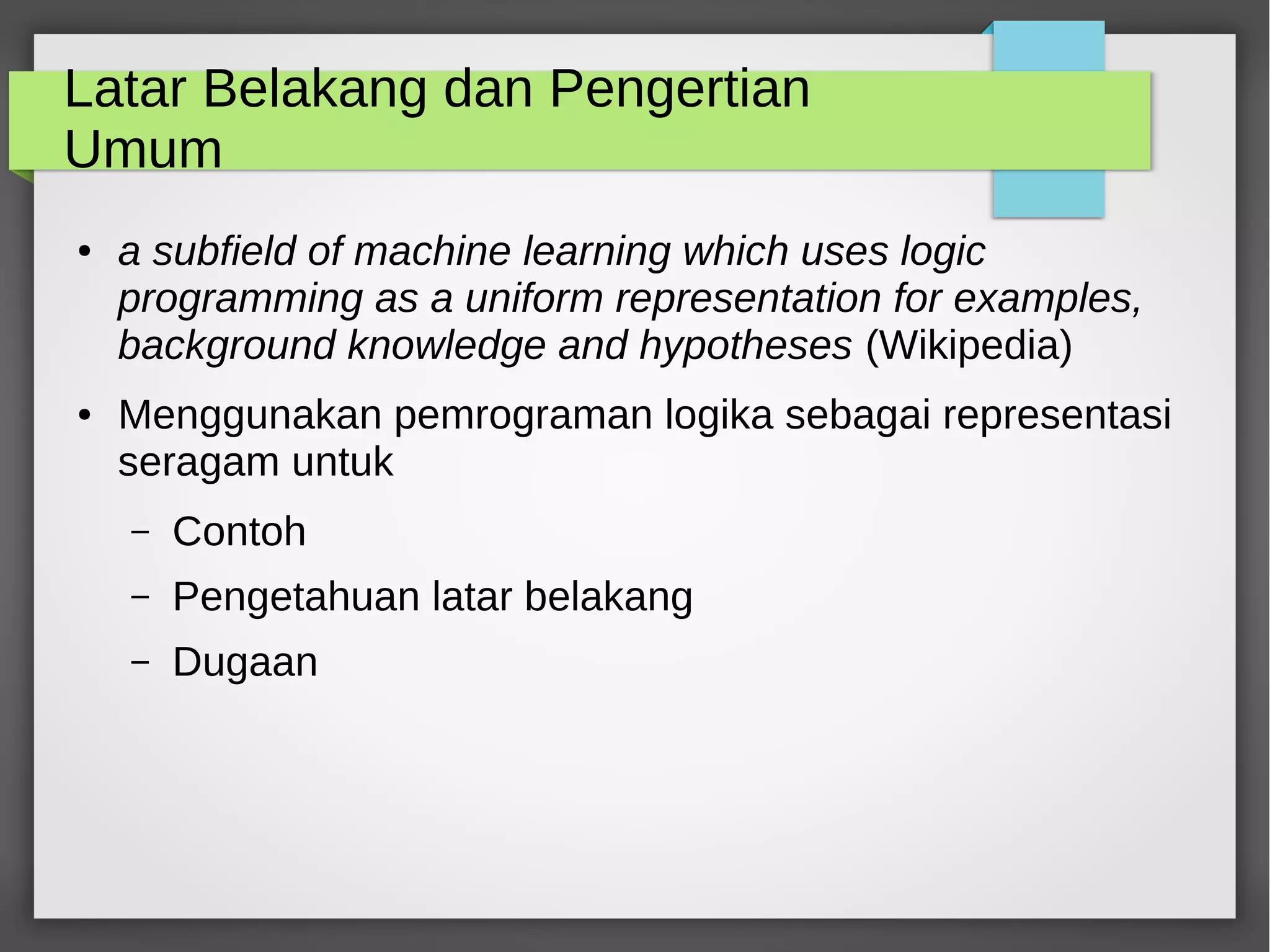 Latar Belakang dan Pengertian Umum

• a subfield of machine learning which uses logic programming as a uniform representation for examples, background knowledge and hypotheses (Wikipedia)

• Menggunakan pemrograman logika sebagai representasi seragam untuk

– Contoh

– Pengetahuan latar belakang

– Dugaan